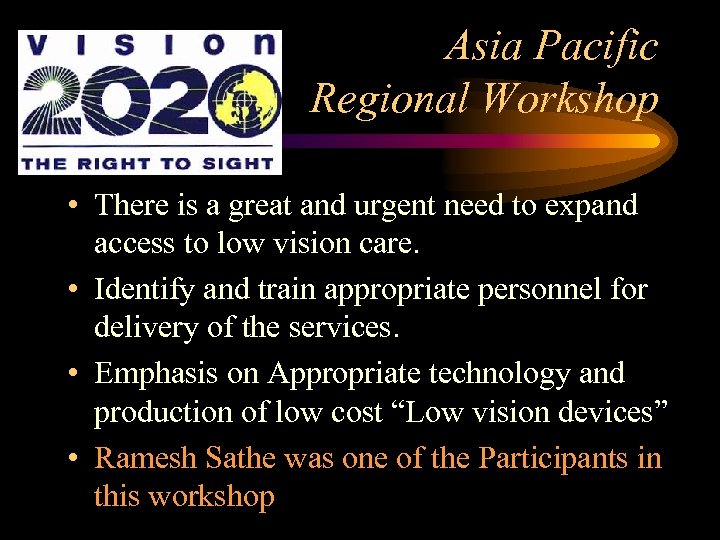 VISION 2020 THE RIGHT TO SIGHT

Asia Pacific Regional Workshop

• There is a great and urgent need to expand access to low vision care.

• Identify and train appropriate personnel for delivery of the services.

• Emphasis on Appropriate technology and production of low cost “Low vision devices”

• Ramesh Sathe was one of the Participants in this workshop